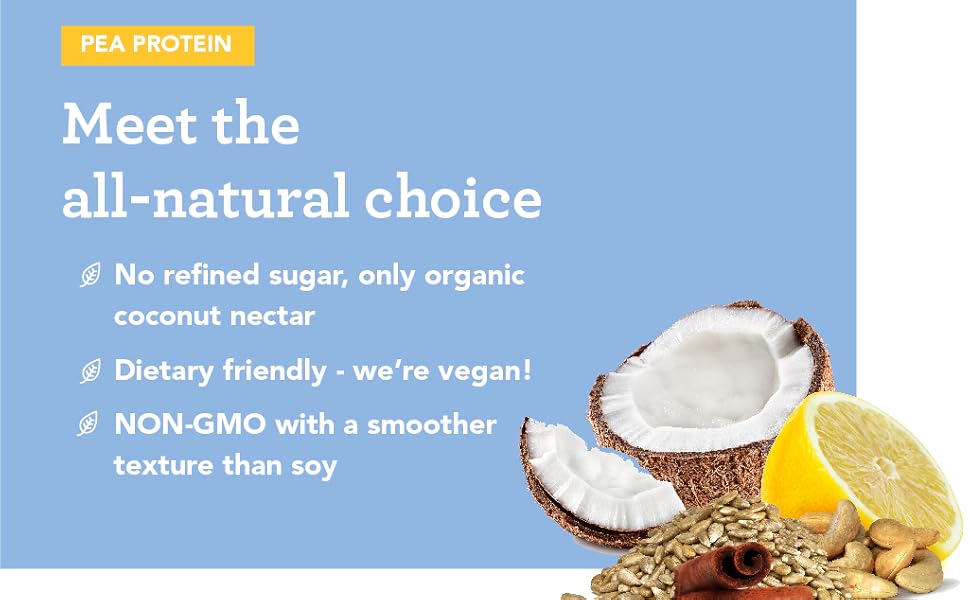 PEA PROTEIN

Meet the all-natural choice

No refined sugar, only organic coconut nectar

Dietary friendly - we're vegan!

NON-GMO with a smoother texture than soy